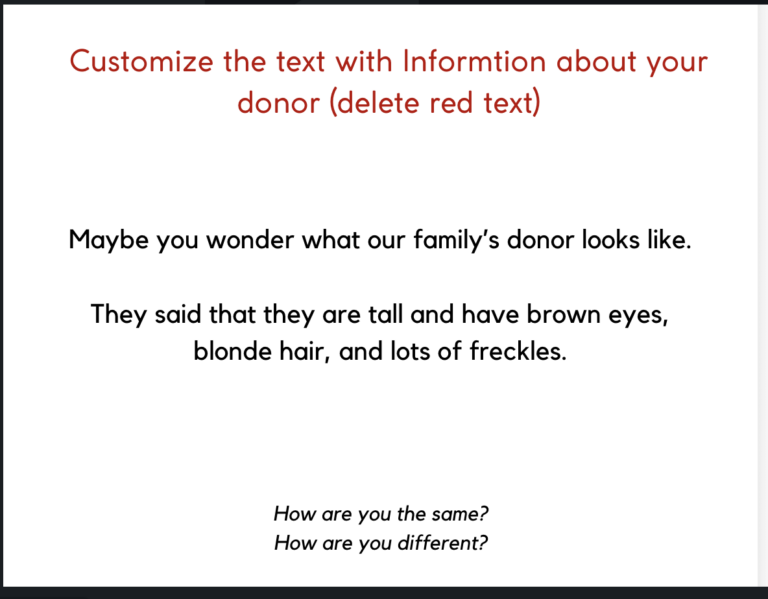 Customize the text with Informtion about your donor (delete red text)

Maybe you wonder what our family's donor looks like.

They said that they are tall and have brown eyes, blonde hair, and lots of freckles.

How are you the same?
How are you different?